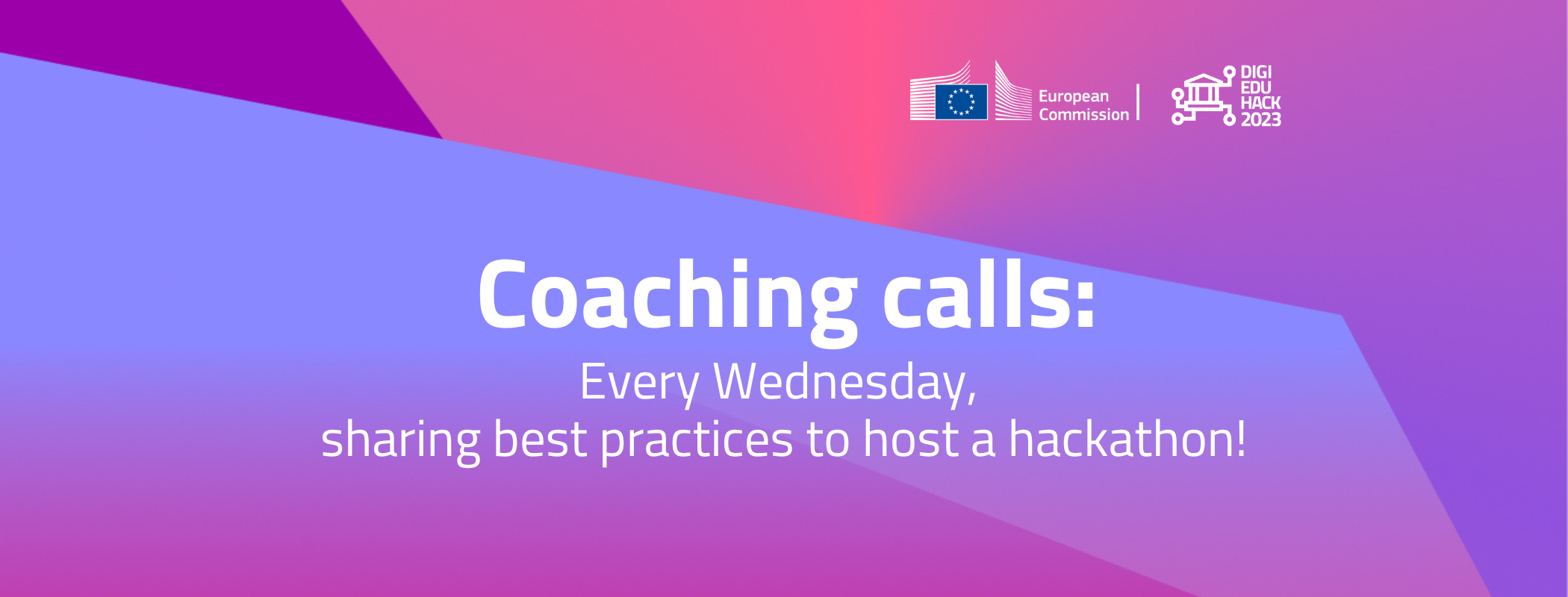 European Commission

DIGI EDU HACK 2023

Coaching calls:

Every Wednesday,
sharing best practices to host a hackathon!